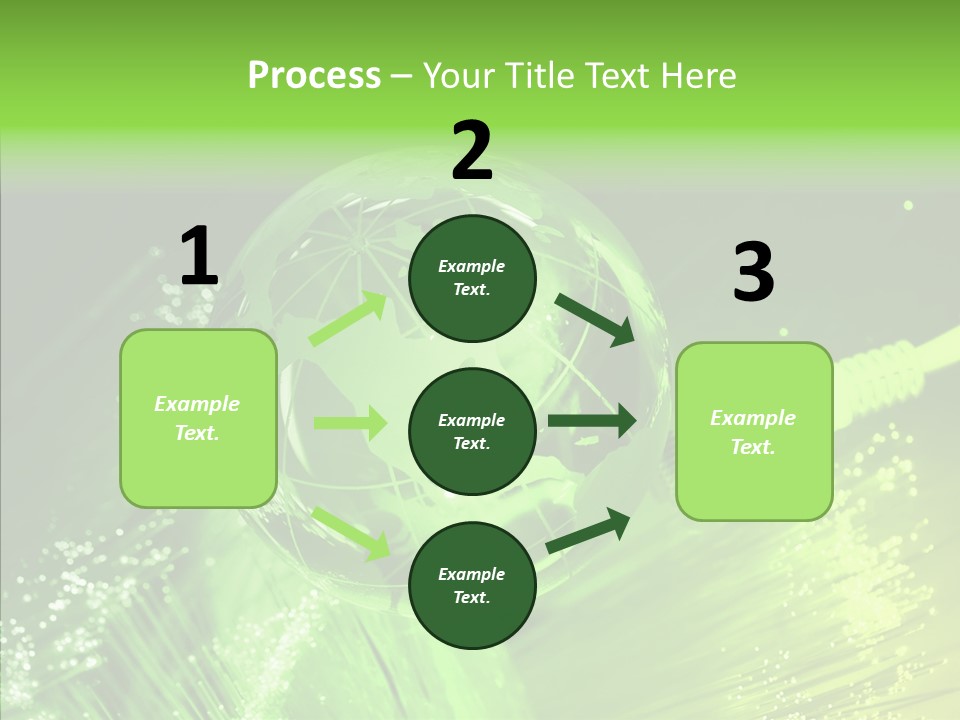 Process – Your Title Text Here

1

Example Text.

2

Example Text.

Example Text.

Example Text.

3

Example Text.